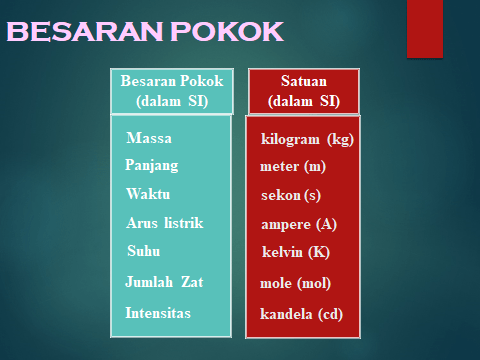 BESARAN POKOK

| Besaran Pokok (dalam SI) | Satuan (dalam SI) |
|---|---|
| Massa | kilogram (kg) |
| Panjang | meter (m) |
| Waktu | sekon (s) |
| Arus listrik | ampere (A) |
| Suhu | kelvin (K) |
| Jumlah Zat | mole (mol) |
| Intensitas | kandela (cd) |